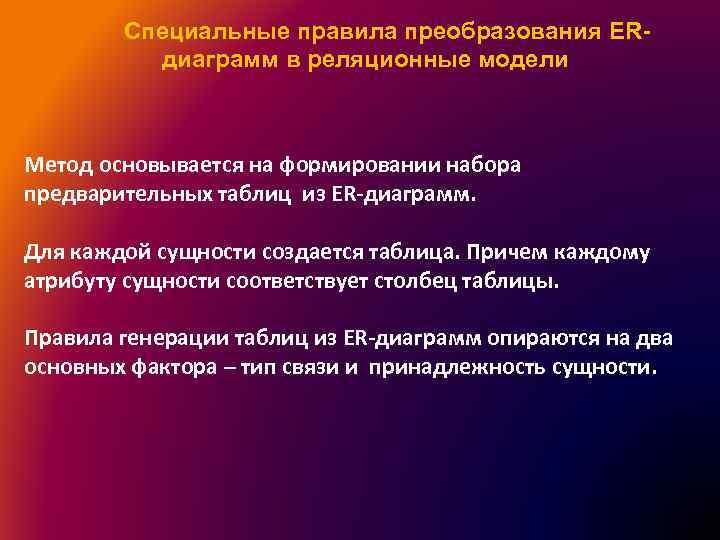 Специальные правила преобразования ER-диаграмм в реляционные модели

Метод основывается на формировании набора предварительных таблиц из ER-диаграмм.

Для каждой сущности создается таблица. Причем каждому атрибуту сущности соответствует столбец таблицы.

Правила генерации таблиц из ER-диаграмм опираются на два основных фактора – тип связи и принадлежность сущности.